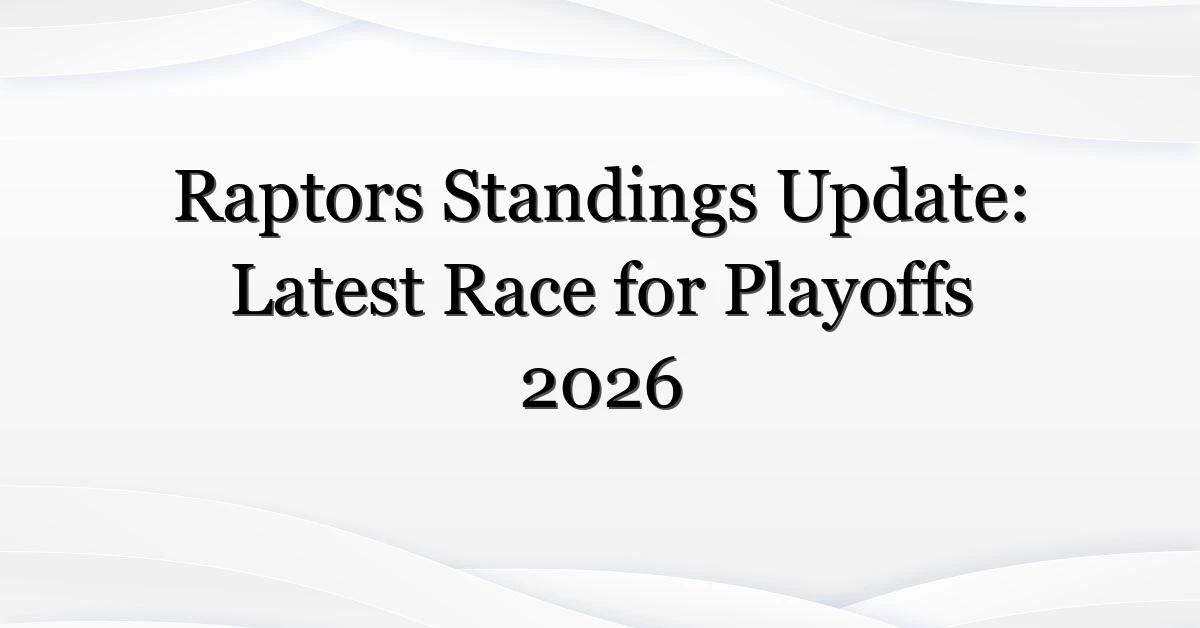 Raptors Standings Update: Latest Race for Playoffs 2026